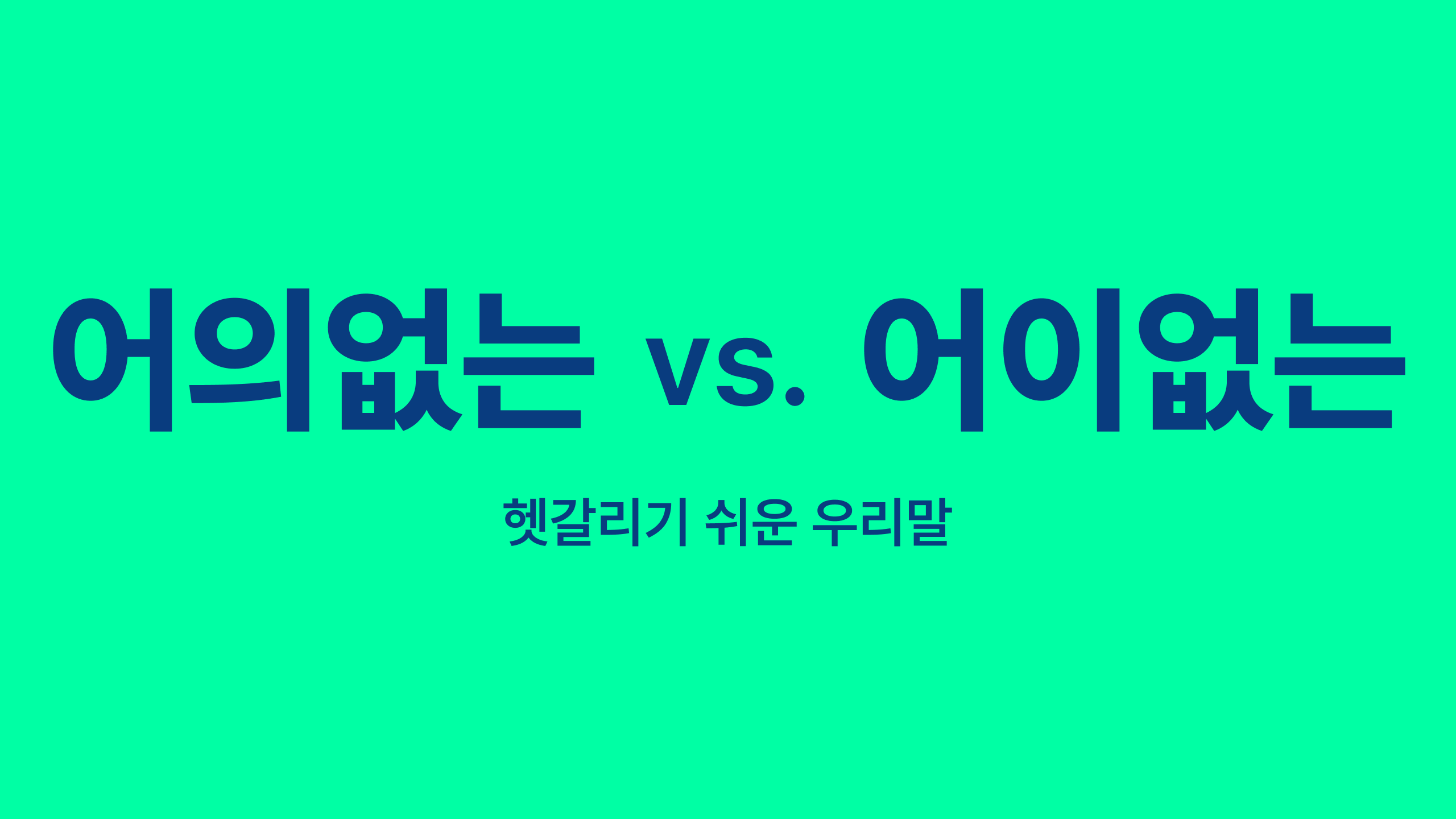 어의없는 vs. 어이없는

헷갈리기 쉬운 우리말